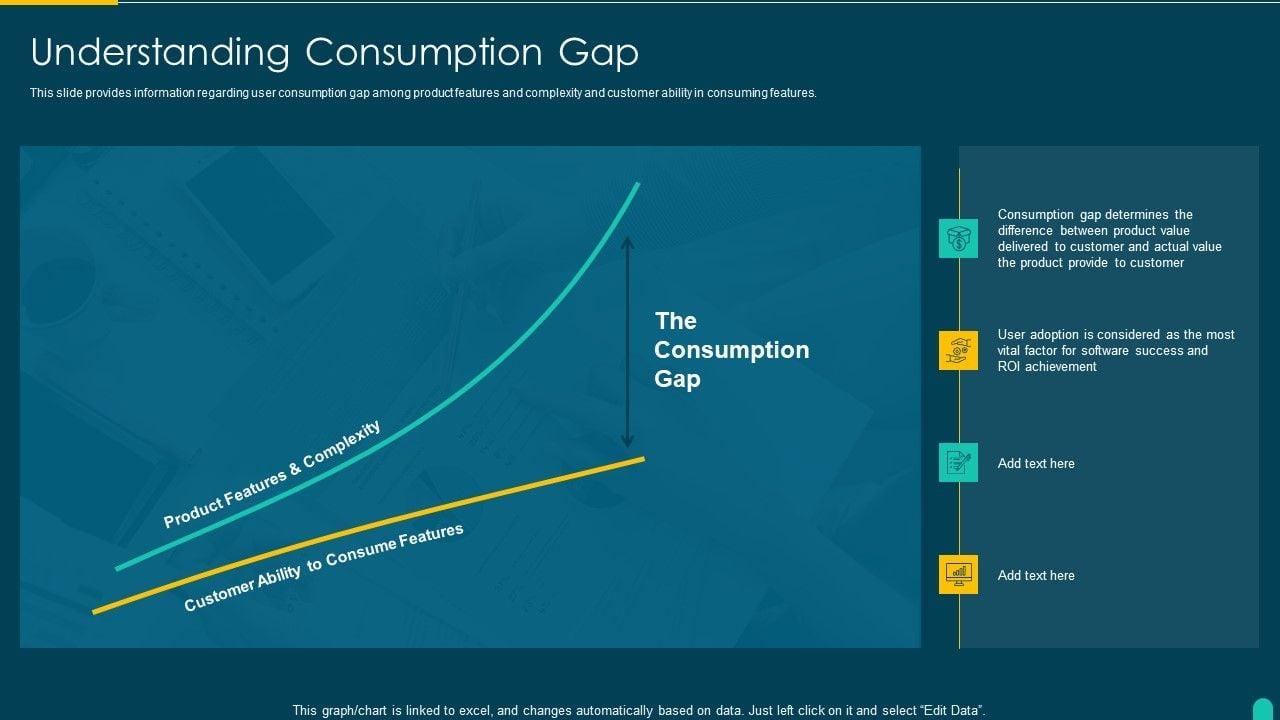 Understanding Consumption Gap

This slide provides information regarding user consumption gap among product features and complexity and customer ability in consuming features.

Product Features & Complexity

Customer Ability to Consume Features

The Consumption Gap

Consumption gap determines the difference between product value delivered to customer and actual value the product provide to customer

User adoption is considered as the most vital factor for software success and ROI achievement

Add text here

Add text here

This graph/chart is linked to excel, and changes automatically based on data. Just left click on it and select "Edit Data".